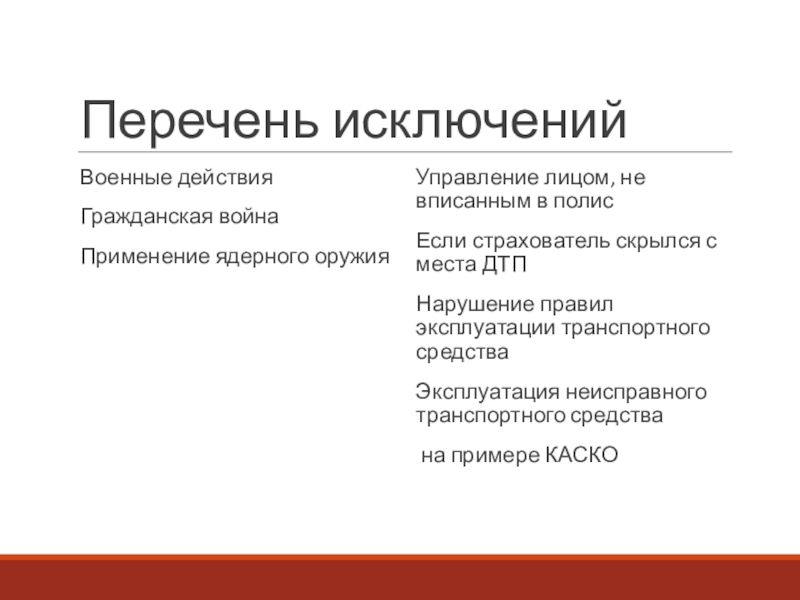 Перечень исключений

Военные действия

Гражданская война

Применение ядерного оружия

Управление лицом, не вписанным в полис

Если страхователь скрылся с места ДТП

Нарушение правил эксплуатации транспортного средства

Эксплуатация неисправного транспортного средства

на примере КАСКО